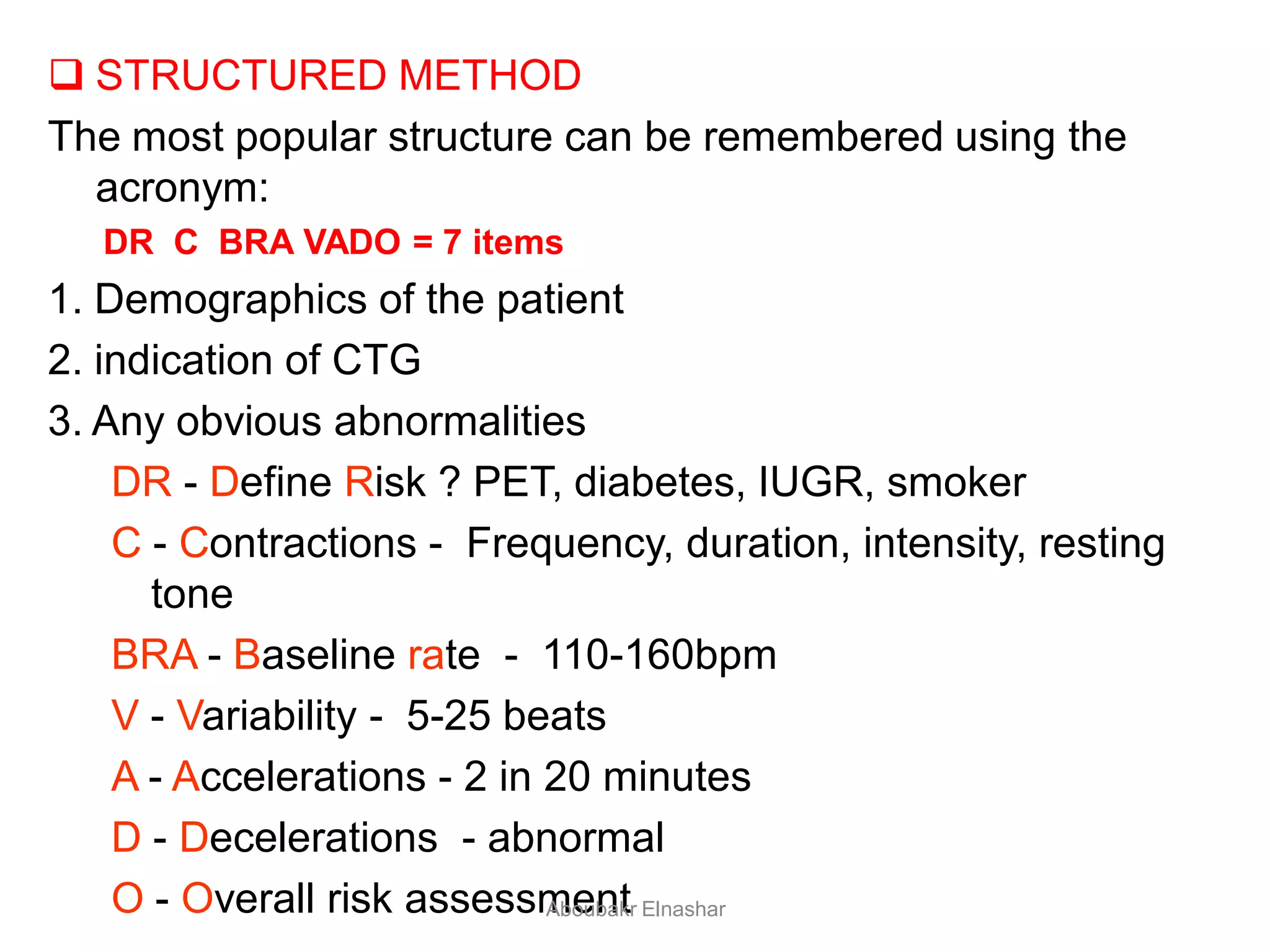 ❑ STRUCTURED METHOD

The most popular structure can be remembered using the acronym:

DR C BRA VADO = 7 items

1. Demographics of the patient

2. indication of CTG

3. Any obvious abnormalities

DR - Define Risk ? PET, diabetes, IUGR, smoker

C - Contractions - Frequency, duration, intensity, resting tone

BRA - Baseline rate - 110-160bpm

V - Variability - 5-25 beats

A - Accelerations - 2 in 20 minutes

D - Decelerations - abnormal

O - Overall risk assessment

Aboubakr Elnashar